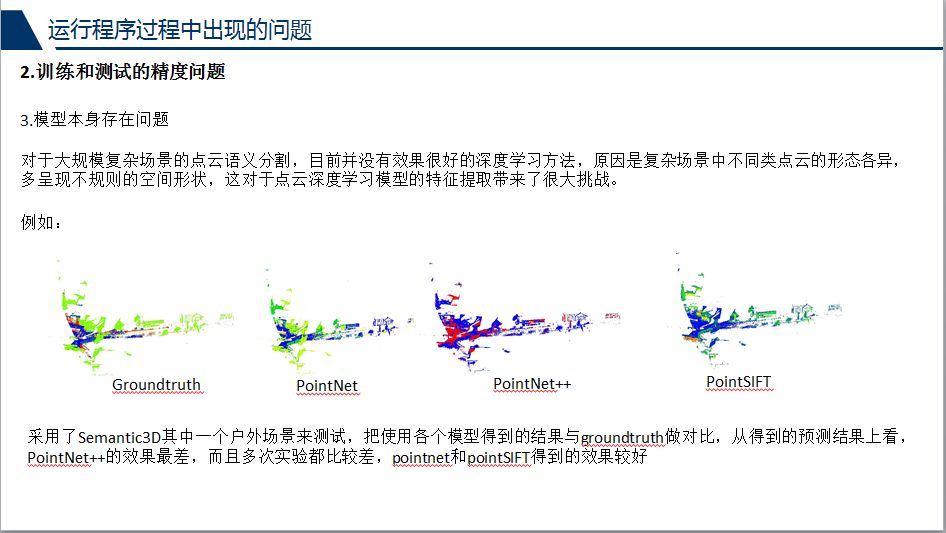 运行程序过程中出现的问题

2.训练和测试的精度问题

3.模型本身存在问题

对于大规模复杂场景的点云语义分割，目前并没有效果很好的深度学习方法，原因是复杂场景中不同类点云的形态各异，多呈现不规则的空间形状，这对于点云深度学习模型的特征提取带来了很大挑战。

例如：

Groundtruth

PointNet

PointNet++

PointSIFT

采用了Semantic3D其中一个户外场景来测试，把使用各个模型得到的结果与groundtruth做对比，从得到的预测结果上看，PointNet++的效果最差，而且多次实验都比较差，pointnet和pointSIFT得到的效果较好